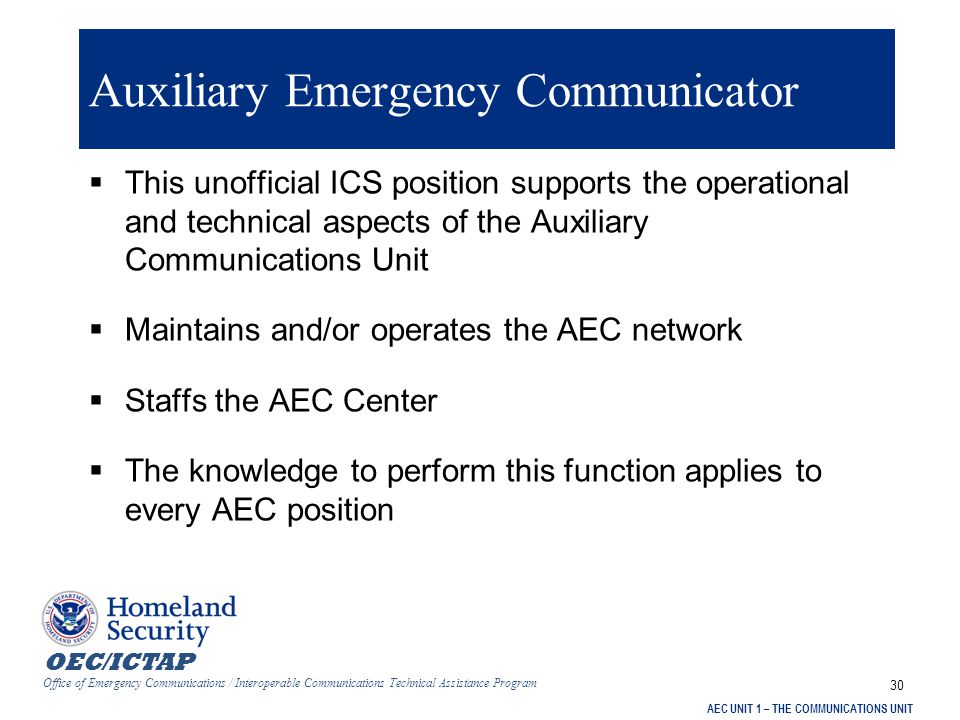 Auxiliary Emergency Communicator

▪ This unofficial ICS position supports the operational and technical aspects of the Auxiliary Communications Unit

▪ Maintains and/or operates the AEC network

▪ Staffs the AEC Center

▪ The knowledge to perform this function applies to every AEC position

U.S. DEPARTMENT OF HOMELAND SECURITY
Homeland Security
OEC/ICTAP
Office of Emergency Communications / Interoperable Communications Technical Assistance Program

30

AEC UNIT 1 – THE COMMUNICATIONS UNIT